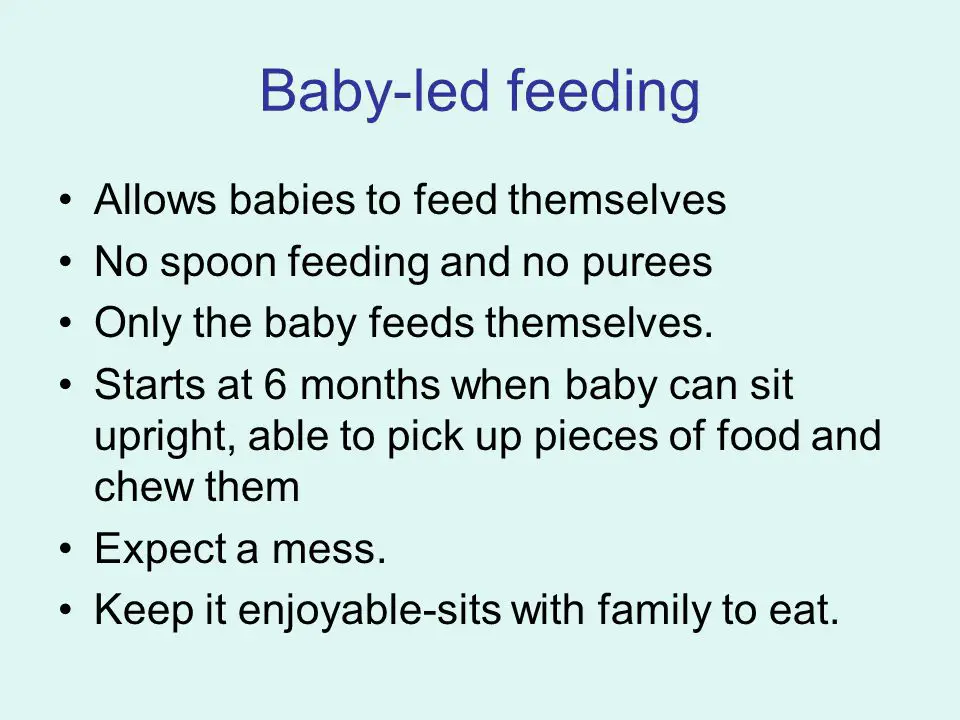 Baby-led feeding

• Allows babies to feed themselves
• No spoon feeding and no purees
• Only the baby feeds themselves.
• Starts at 6 months when baby can sit upright, able to pick up pieces of food and chew them
• Expect a mess.
• Keep it enjoyable-sits with family to eat.